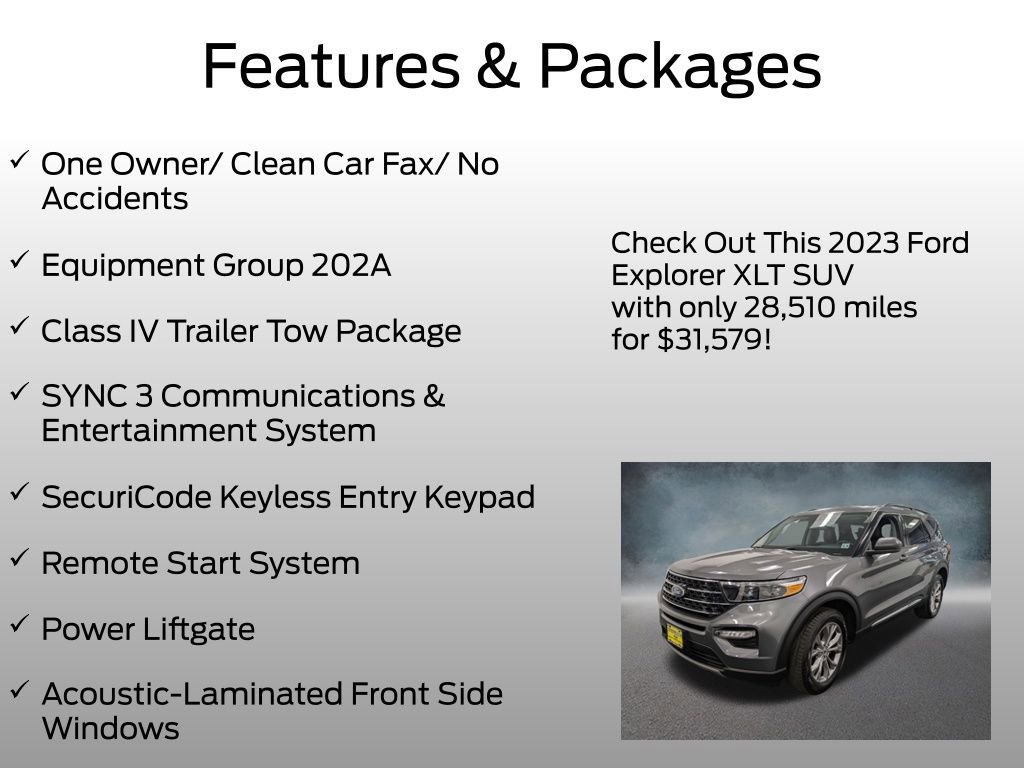 Features & Packages

✓ One Owner/ Clean Car Fax/ No Accidents

✓ Equipment Group 202A

✓ Class IV Trailer Tow Package

✓ SYNC 3 Communications & Entertainment System

✓ SecuriCode Keyless Entry Keypad

✓ Remote Start System

✓ Power Liftgate

✓ Acoustic-Laminated Front Side Windows

Check Out This 2023 Ford Explorer XLT SUV with only 28,510 miles for $31,579!